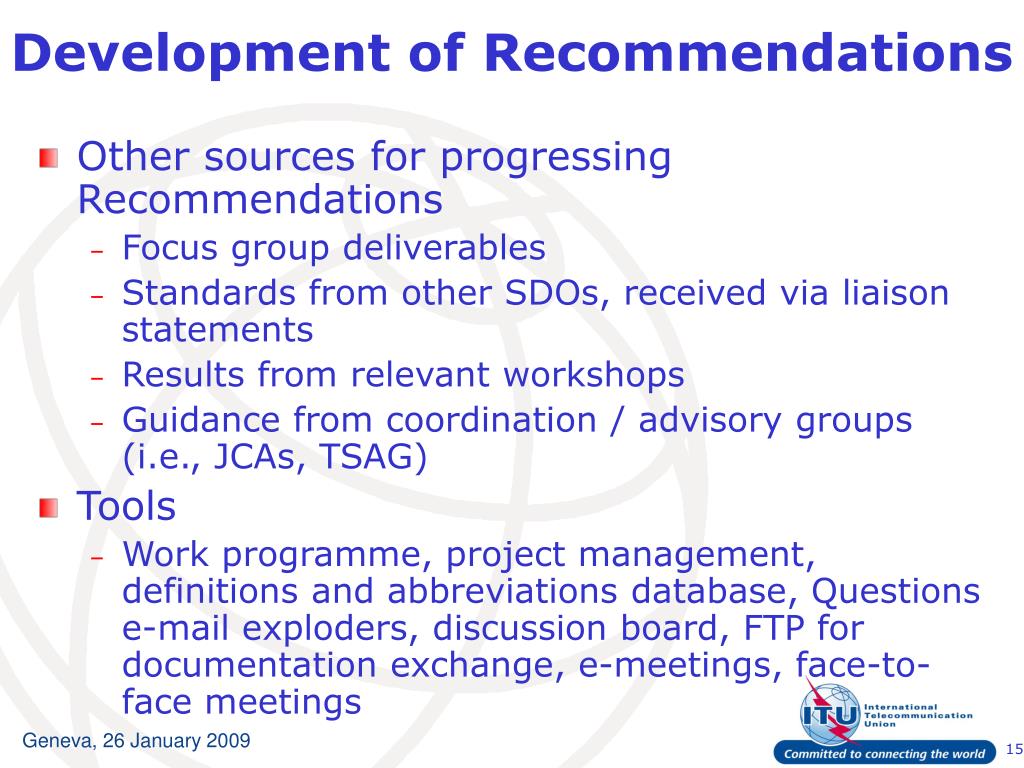 Development of Recommendations

Other sources for progressing Recommendations

– Focus group deliverables
– Standards from other SDOs, received via liaison statements
– Results from relevant workshops
– Guidance from coordination / advisory groups (i.e., JCAs, TSAG)

Tools

– Work programme, project management, definitions and abbreviations database, Questions e-mail exploders, discussion board, FTP for documentation exchange, e-meetings, face-to-face meetings

Geneva, 26 January 2009

ITU International Telecommunication Union

Committed to connecting the world

15